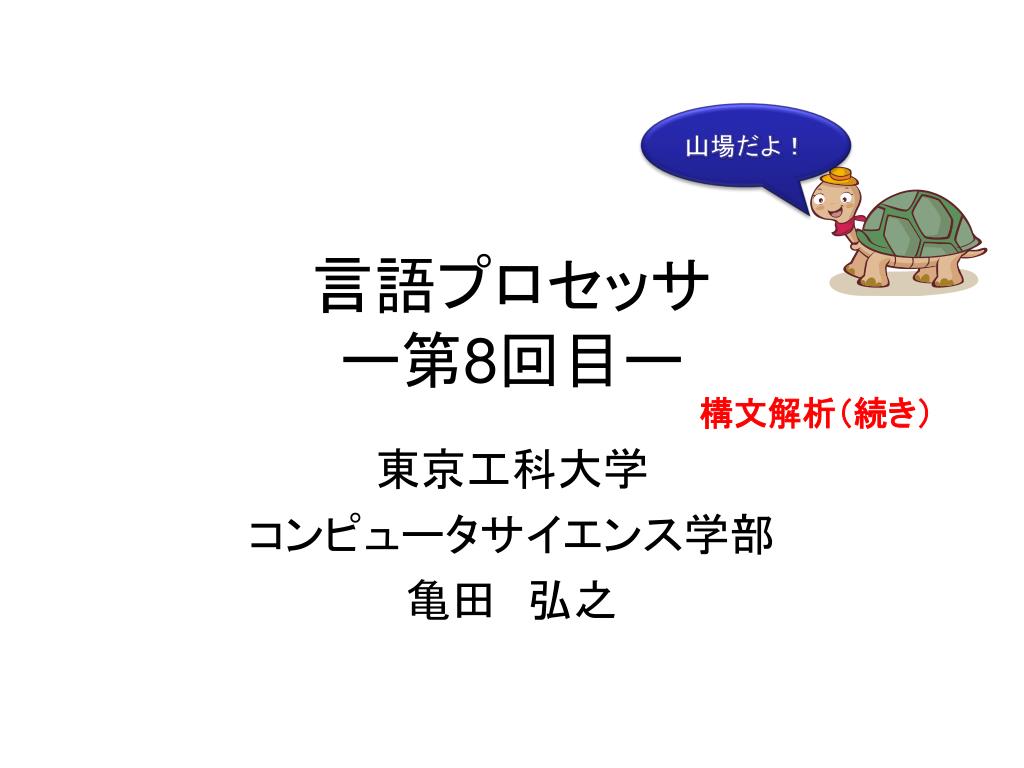 山場だよ！

言語プロセッサ
ー第8回目ー

構文解析（続き）

東京工科大学
コンピュータサイエンス学部
亀田　弘之